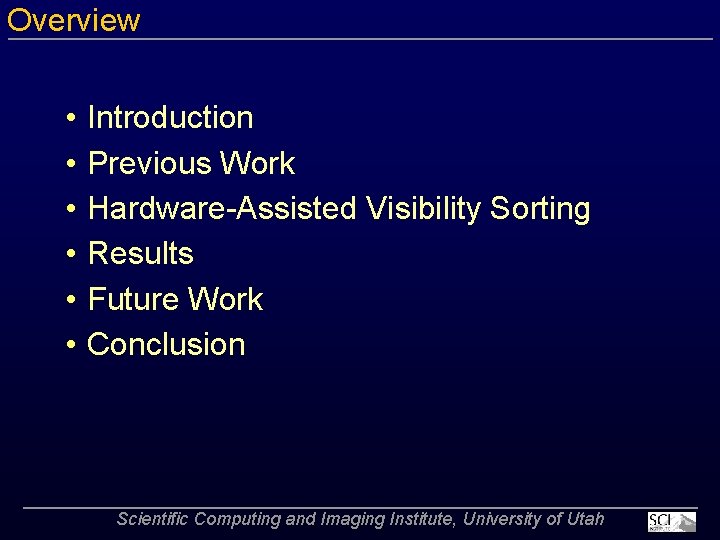 Overview

• Introduction
• Previous Work
• Hardware-Assisted Visibility Sorting
• Results
• Future Work
• Conclusion

Scientific Computing and Imaging Institute, University of Utah

SCI